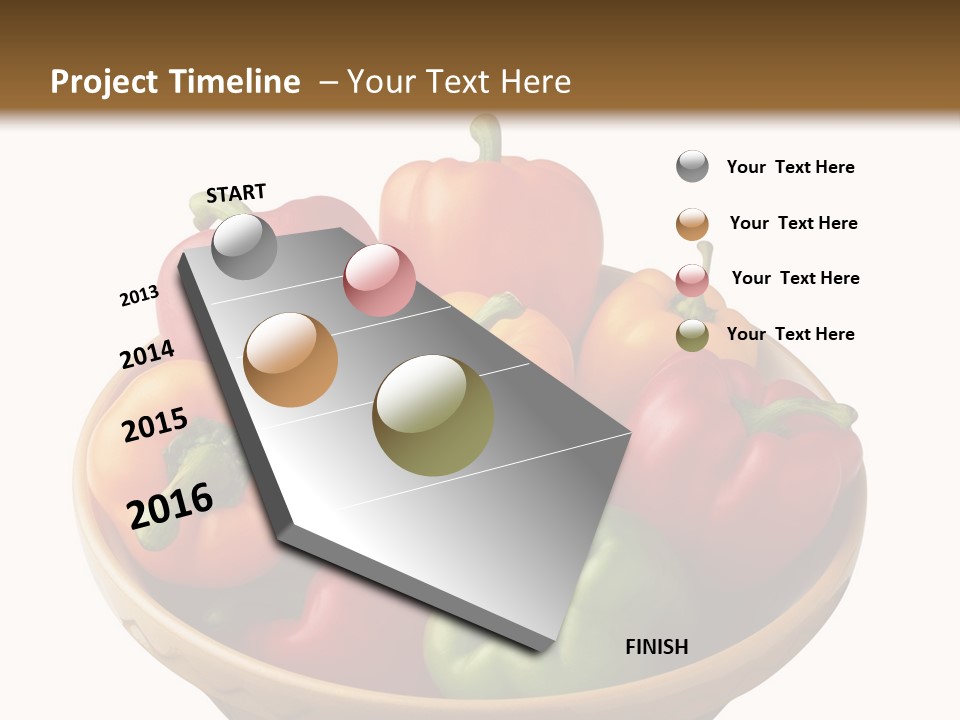 Project Timeline – Your Text Here

START

2013

2014

2015

2016

FINISH

Your Text Here

Your Text Here

Your Text Here

Your Text Here